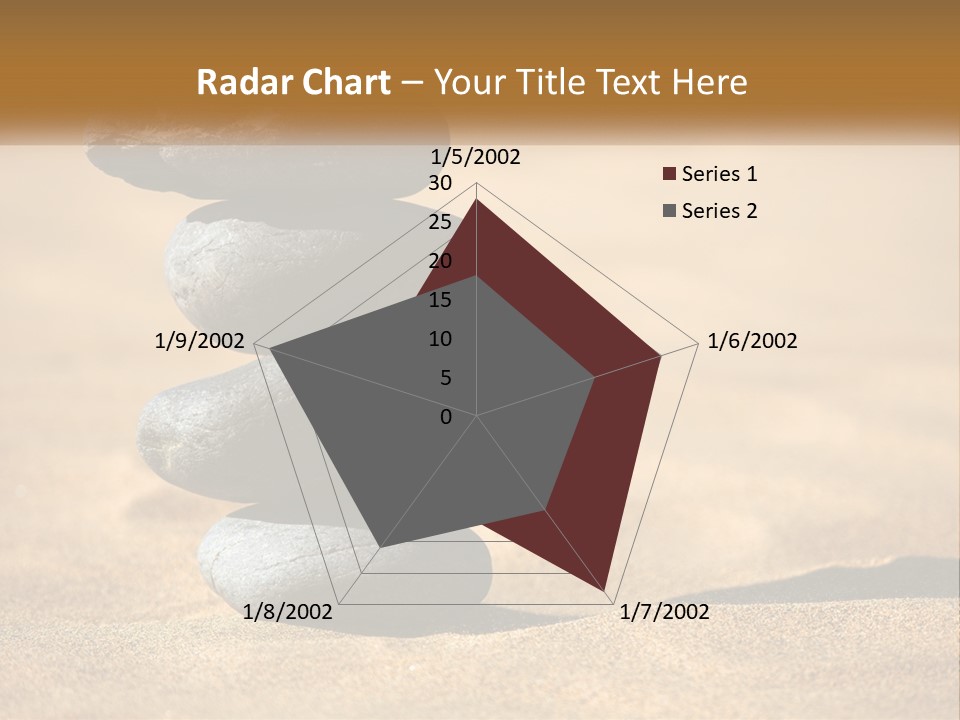 Radar Chart – Your Title Text Here

1/5/2002

30
25
20
15
10
5
0

1/6/2002
1/7/2002
1/8/2002
1/9/2002

Series 1
Series 2